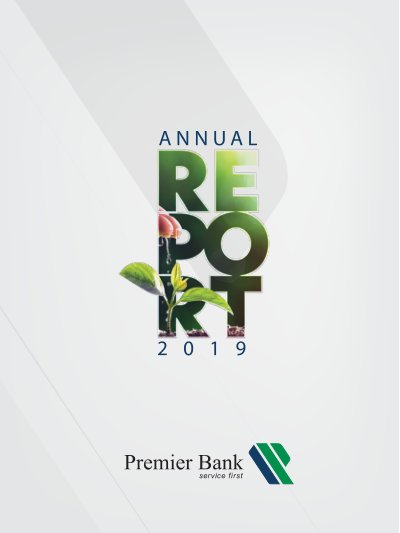 ANNUAL
REPORT
2019

Premier Bank
service first